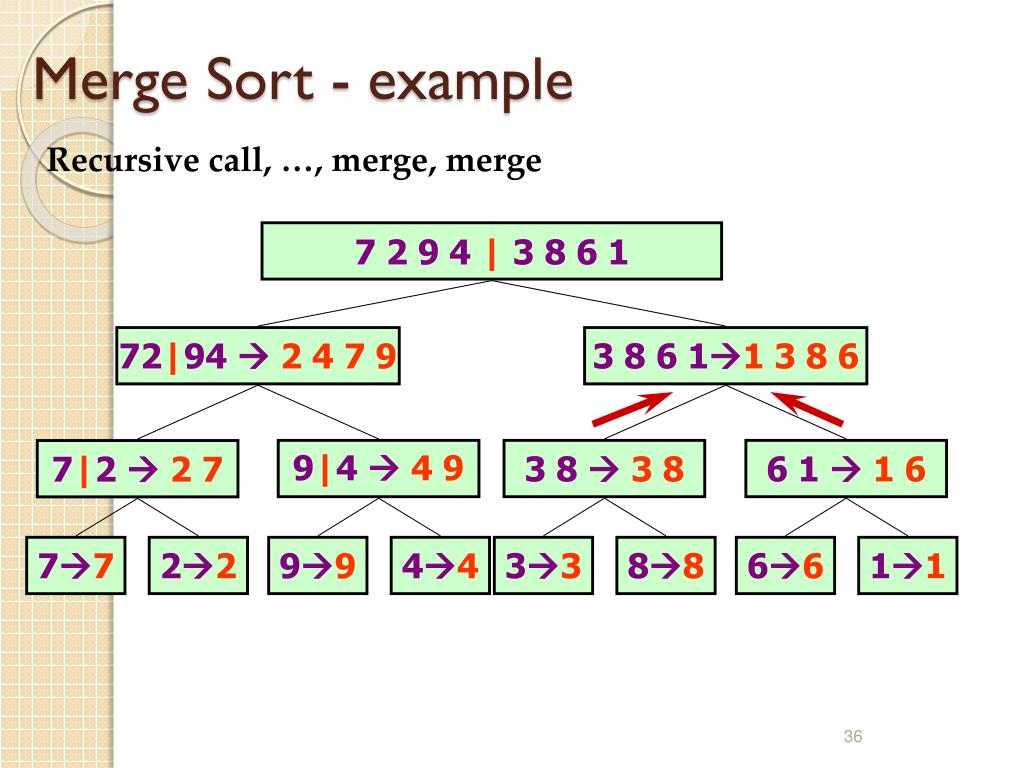 Merge Sort - example

Recursive call, …, merge, merge

7 2 9 4 | 3 8 6 1

72|94 → 2 4 7 9

3 8 6 1→1 3 8 6

7|2 → 2 7

9|4 → 4 9

3 8 → 3 8

6 1 → 1 6

7→7

2→2

9→9

4→4

3→3

8→8

6→6

1→1

36